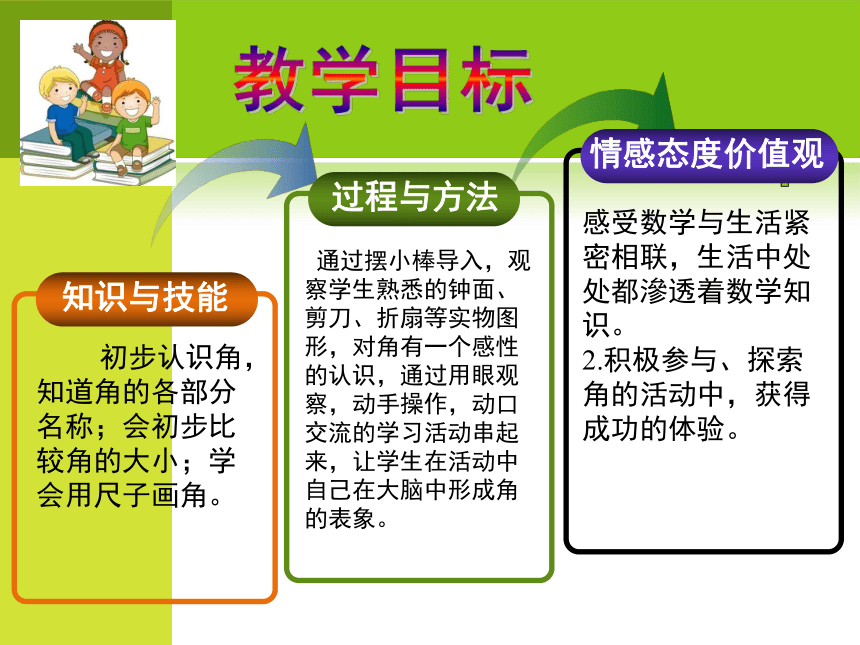 教学目标

知识与技能

初步认识角，知道角的各部分名称；会初步比较角的大小；学会用尺子画角。

过程与方法

通过摆小棒导入，观察学生熟悉的钟面、剪刀、折扇等实物图形，对角有一个感性的认识，通过用眼观察，动手操作，动口交流的学习活动串起来，让学生在活动中自己在大脑中形成角的表象。

情感态度价值观

感受数学与生活紧密相联，生活中处处都渗透着数学知识。
2.积极参与、探索角的活动中，获得成功的体验。